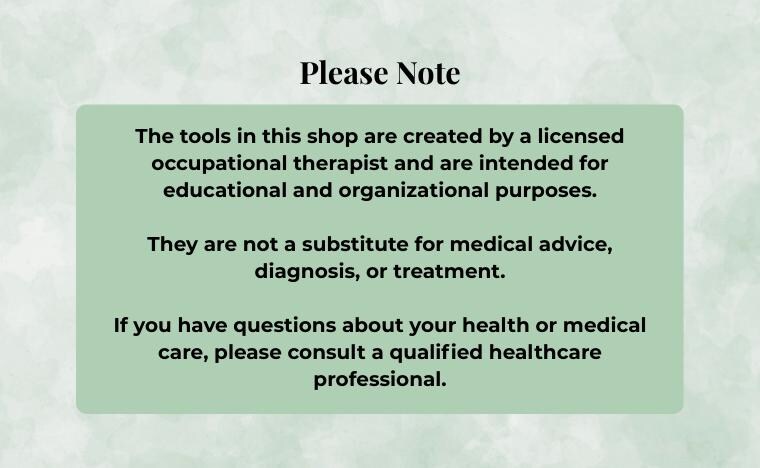 Please Note

The tools in this shop are created by a licensed occupational therapist and are intended for educational and organizational purposes.

They are not a substitute for medical advice, diagnosis, or treatment.

If you have questions about your health or medical care, please consult a qualified healthcare professional.